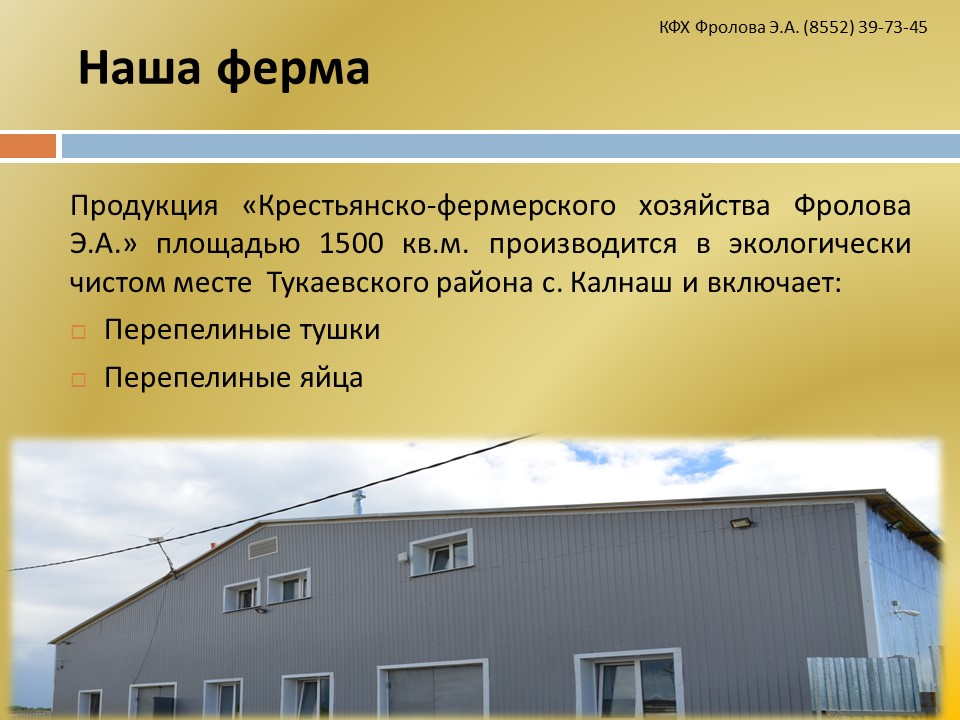 КФХ Фролова Э.А. (8552) 39-73-45

Наша ферма

Продукция «Крестьянско-фермерского хозяйства Фролова Э.А.» площадью 1500 кв.м. производится в экологически чистом месте Тукаевского района с. Калнаш и включает:

Перепелиные тушки

Перепелиные яйца